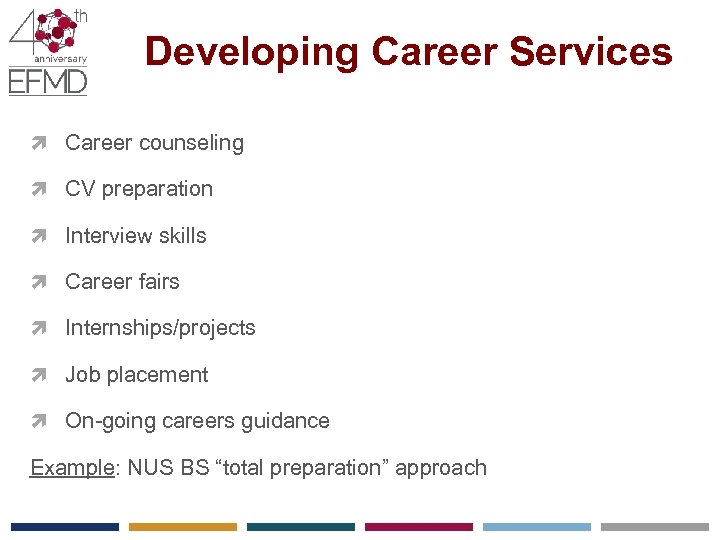 40th anniversary
EFMD

Developing Career Services

Career counseling

CV preparation

Interview skills

Career fairs

Internships/projects

Job placement

On-going careers guidance

Example: NUS BS “total preparation” approach